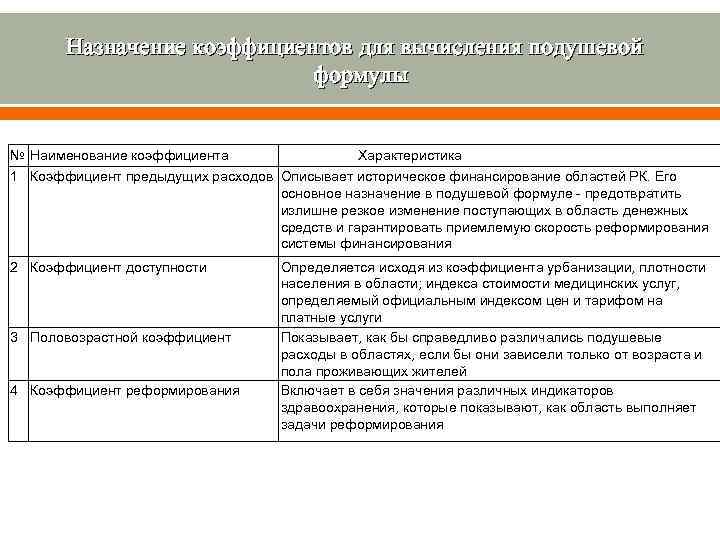 Назначение коэффициентов для вычисления подушевой формулы

| № | Наименование коэффициента | Характеристика |
|---|---|---|
| 1 | Коэффициент предыдущих расходов | Описывает историческое финансирование областей РК. Его основное назначение в подушевой формуле - предотвратить излишне резкое изменение поступающих в область денежных средств и гарантировать приемлемую скорость реформирования системы финансирования |
| 2 | Коэффициент доступности | Определяется исходя из коэффициента урбанизации, плотности населения в области; индекса стоимости медицинских услуг, определяемый официальным индексом цен и тарифом на платные услуги |
| 3 | Половозрастной коэффициент | Показывает, как бы справедливо различались подушевые расходы в областях, если бы они зависели только от возраста и пола проживающих жителей |
| 4 | Коэффициент реформирования | Включает в себя значения различных индикаторов здравоохранения, которые показывают, как область выполняет задачи реформирования |